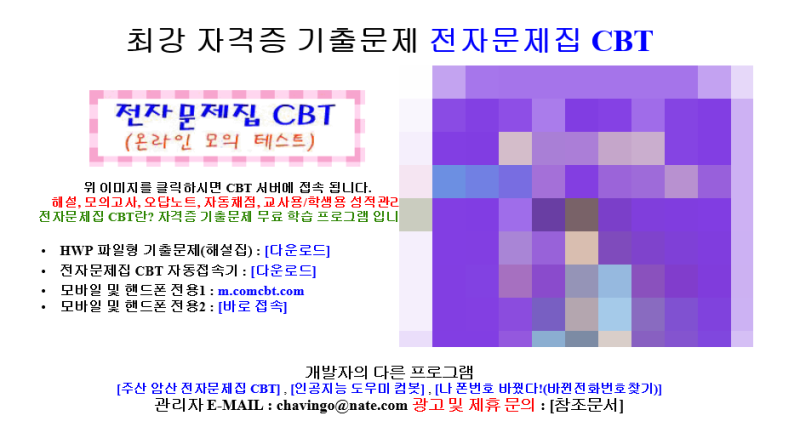 최강 자격증 기출문제 전자문제집 CBT

전자문제집 CBT
(온라인 모의 테스트)

위 이미지를 클릭하시면 CBT 서버에 접속 됩니다.
해설, 모의고사, 오답노트, 자동채점, 교사용/학생용 성적관리
전자문제집 CBT란? 자격증 기출문제 무료 학습 프로그램 입니

• HWP 파일형 기출문제(해설집) : [다운로드]
• 전자문제집 CBT 자동접속기 : [다운로드]
• 모바일 및 핸드폰 전용1 : m.comcbt.com
• 모바일 및 핸드폰 전용2 : [바로 접속]

개발자의 다른 프로그램
[주산 암산 전자문제집 CBT] , [인공지능 도우미 컴봇] , [나 폰번호 바꿨다!(바뀐전화번호찾기)]
관리자 E-MAIL : chavingo@nate.com 광고 및 제휴 문의 : [참조문서]